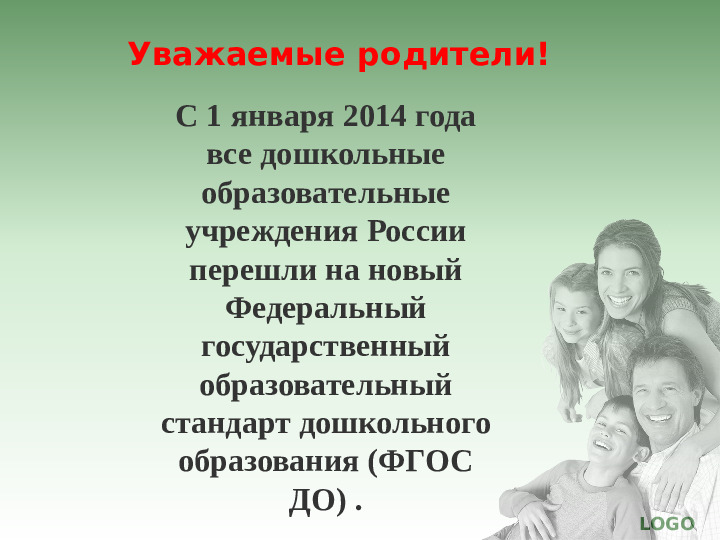 Уважаемые родители!

С 1 января 2014 года все дошкольные образовательные учреждения России перешли на новый Федеральный государственный образовательный стандарт дошкольного образования (ФГОС ДО) .

LOGO